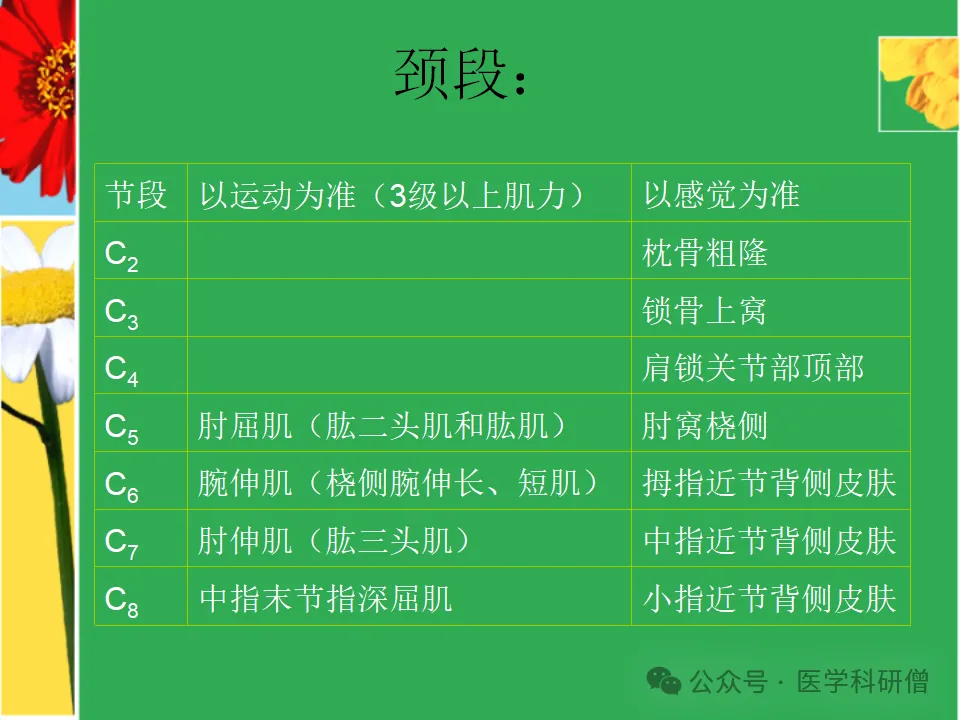 颈段：

| 节段 | 以运动为准（3级以上肌力） | 以感觉为准 |
|---|---|---|
| $C_2$ | | 枕骨粗隆 |
| $C_3$ | | 锁骨上窝 |
| $C_4$ | | 肩锁关节部顶部 |
| $C_5$ | 肘屈肌（肱二头肌和肱肌） | 肘窝桡侧 |
| $C_6$ | 腕伸肌（桡侧腕伸长、短肌） | 拇指近节背侧皮肤 |
| $C_7$ | 肘伸肌（肱三头肌） | 中指近节背侧皮肤 |
| $C_8$ | 中指末节指深屈肌 | 小指近节背侧皮肤 |

公众号 · 医学科研僧